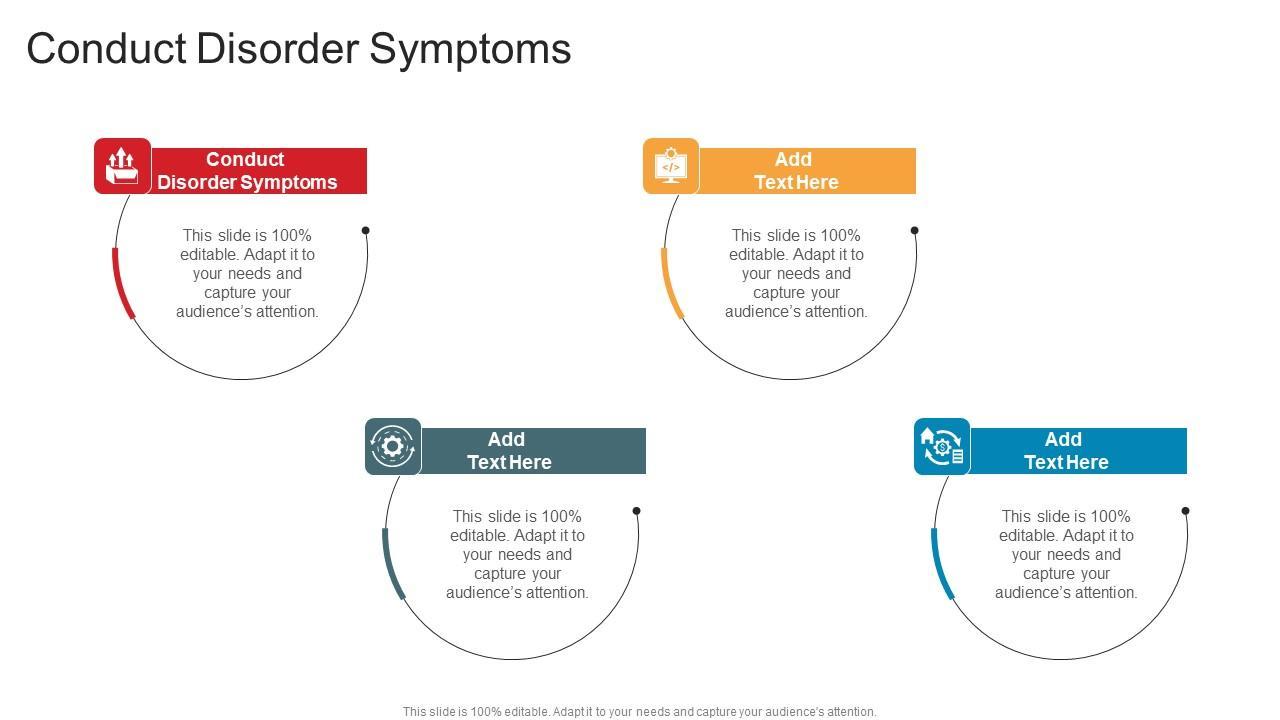 Conduct Disorder Symptoms

Conduct Disorder Symptoms

This slide is 100% editable. Adapt it to your needs and capture your audience's attention.

Add Text Here

This slide is 100% editable. Adapt it to your needs and capture your audience's attention.

Add Text Here

This slide is 100% editable. Adapt it to your needs and capture your audience's attention.

Add Text Here

This slide is 100% editable. Adapt it to your needs and capture your audience's attention.

This slide is 100% editable. Adapt it to your needs and capture your audience's attention.